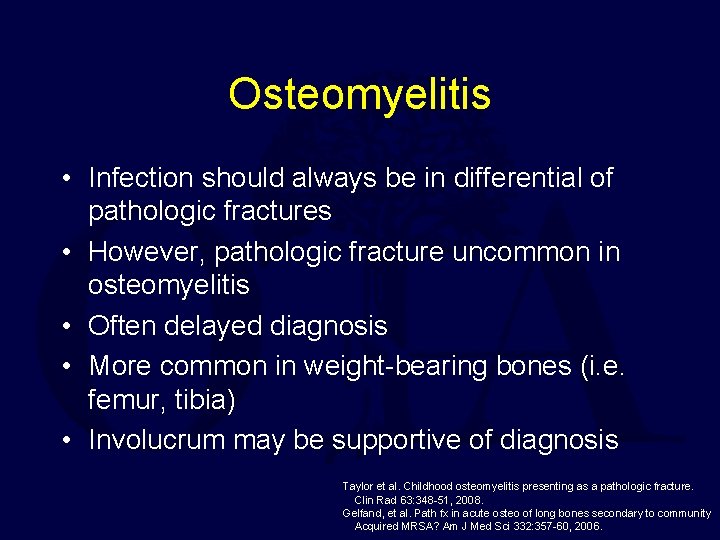 Osteomyelitis

• Infection should always be in differential of pathologic fractures
• However, pathologic fracture uncommon in osteomyelitis
• Often delayed diagnosis
• More common in weight-bearing bones (i.e. femur, tibia)
• Involucrum may be supportive of diagnosis

Taylor et al. Childhood osteomyelitis presenting as a pathologic fracture. Clin Rad 63:348-51, 2008.
Gelfand, et al. Path fx in acute osteo of long bones secondary to community Acquired MRSA? Am J Med Sci 332:357-60, 2006.